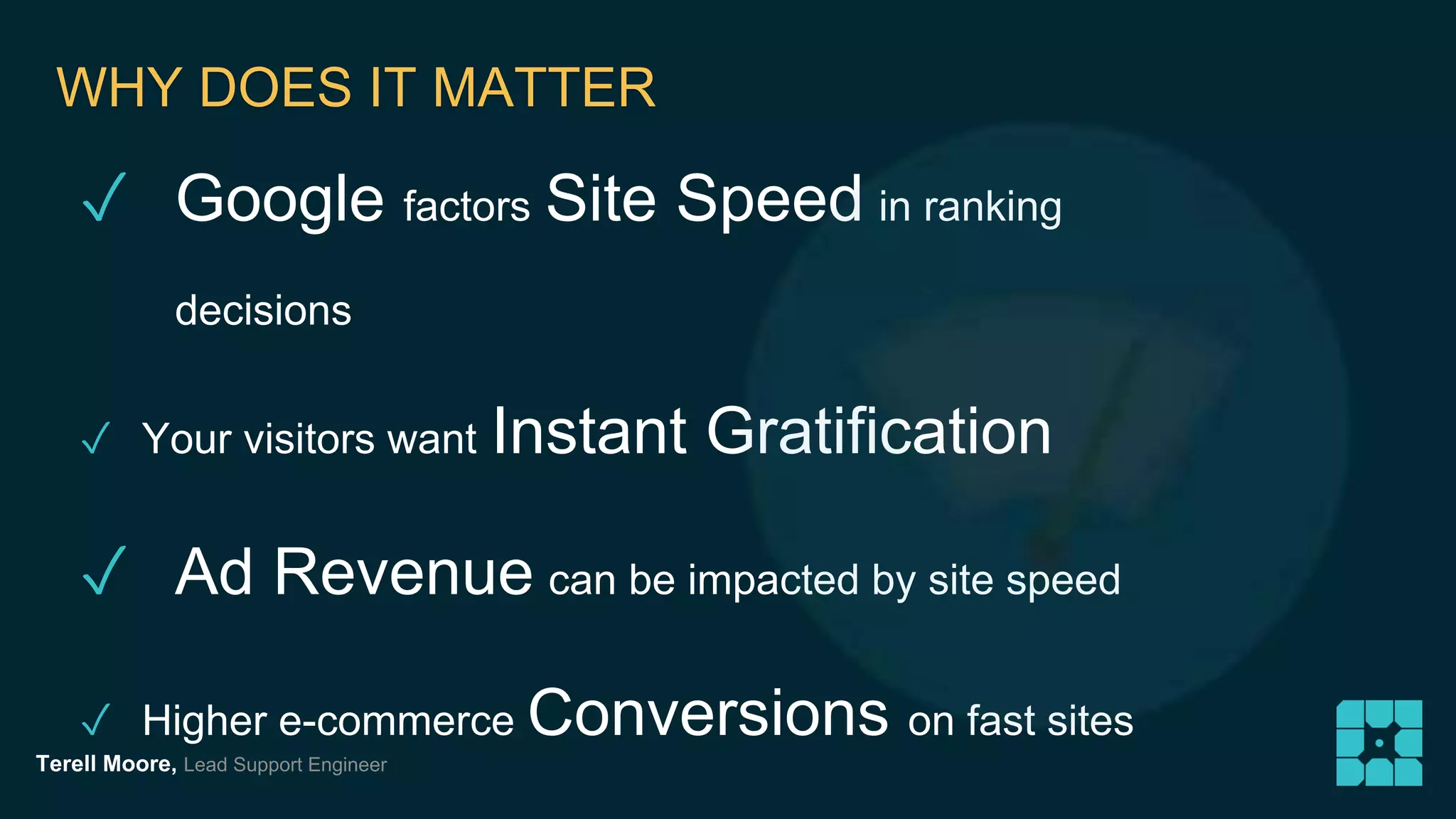 WHY DOES IT MATTER

✓ Google factors Site Speed in ranking decisions

✓ Your visitors want Instant Gratification

✓ Ad Revenue can be impacted by site speed

✓ Higher e-commerce Conversions on fast sites

Terell Moore, Lead Support Engineer